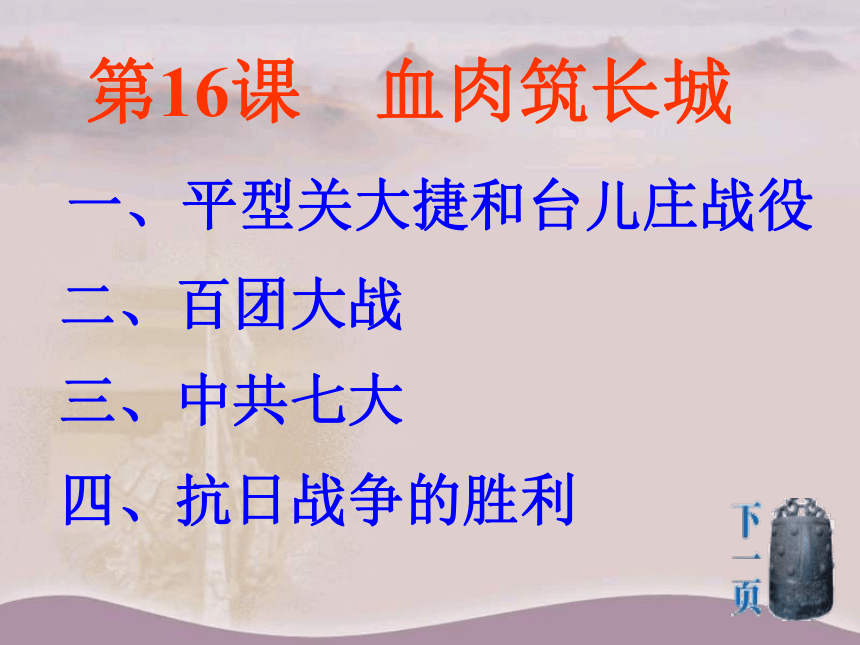 第16课　血肉筑长城

一、平型关大捷和台儿庄战役

二、百团大战

三、中共七大

四、抗日战争的胜利

下一页